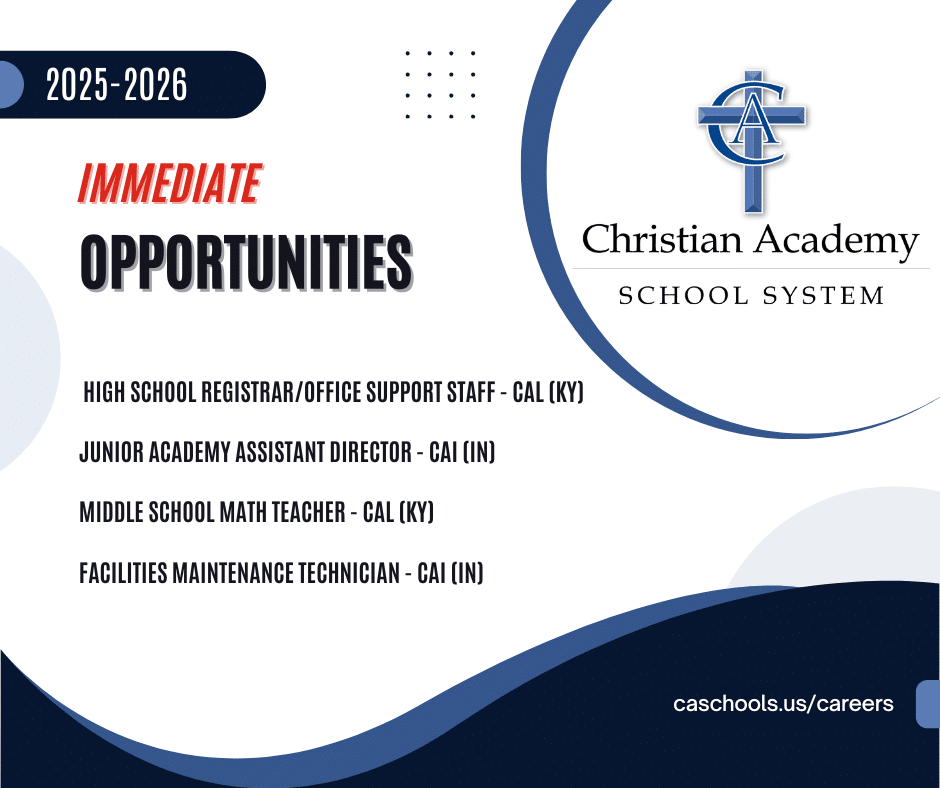 2025-2026

IMMEDIATE
OPPORTUNITIES

CA

Christian Academy
SCHOOL SYSTEM

HIGH SCHOOL REGISTRAR/OFFICE SUPPORT STAFF - CAL (KY)

JUNIOR ACADEMY ASSISTANT DIRECTOR - CAI (IN)

MIDDLE SCHOOL MATH TEACHER - CAL (KY)

FACILITIES MAINTENANCE TECHNICIAN - CAI (IN)

caschools.us/careers